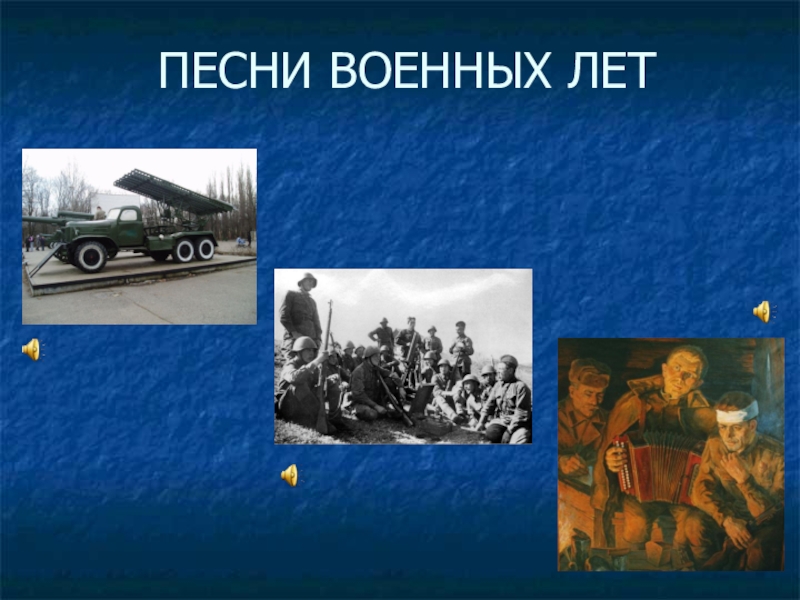 ПЕСНИ ВОЕННЫХ ЛЕТ